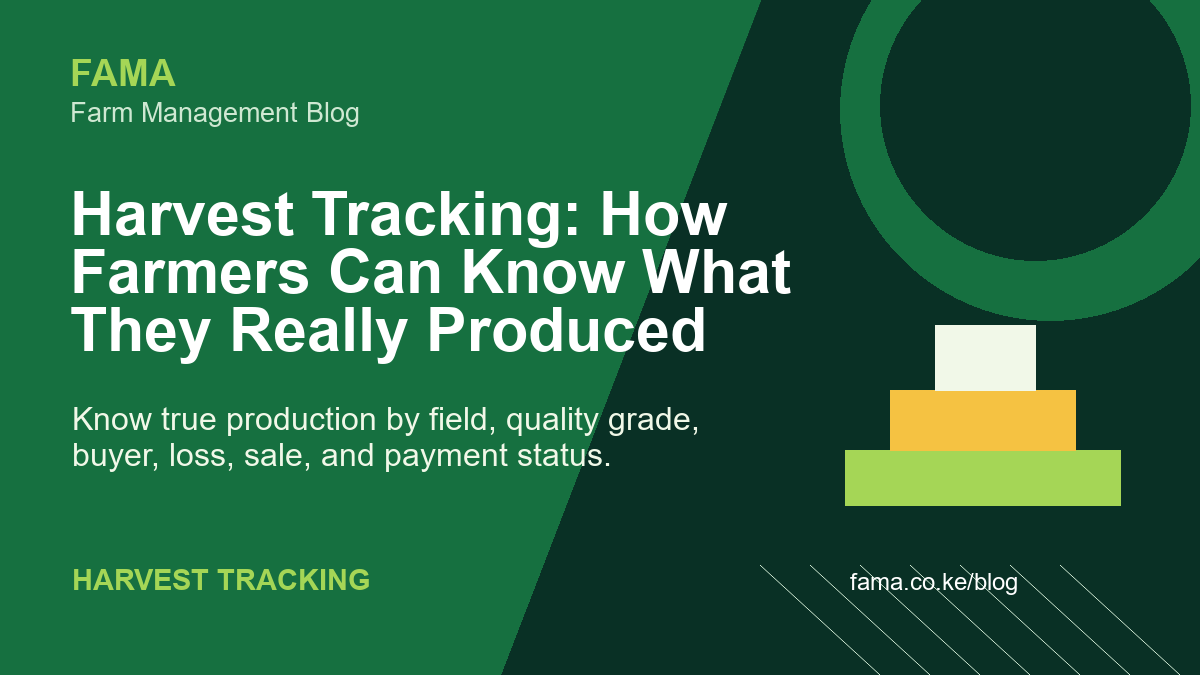 FAMA
Farm Management Blog

Harvest Tracking: How Farmers Can Know What They Really Produced

Know true production by field, quality grade, buyer, loss, sale, and payment status.

HARVEST TRACKING

fama.co.ke/blog